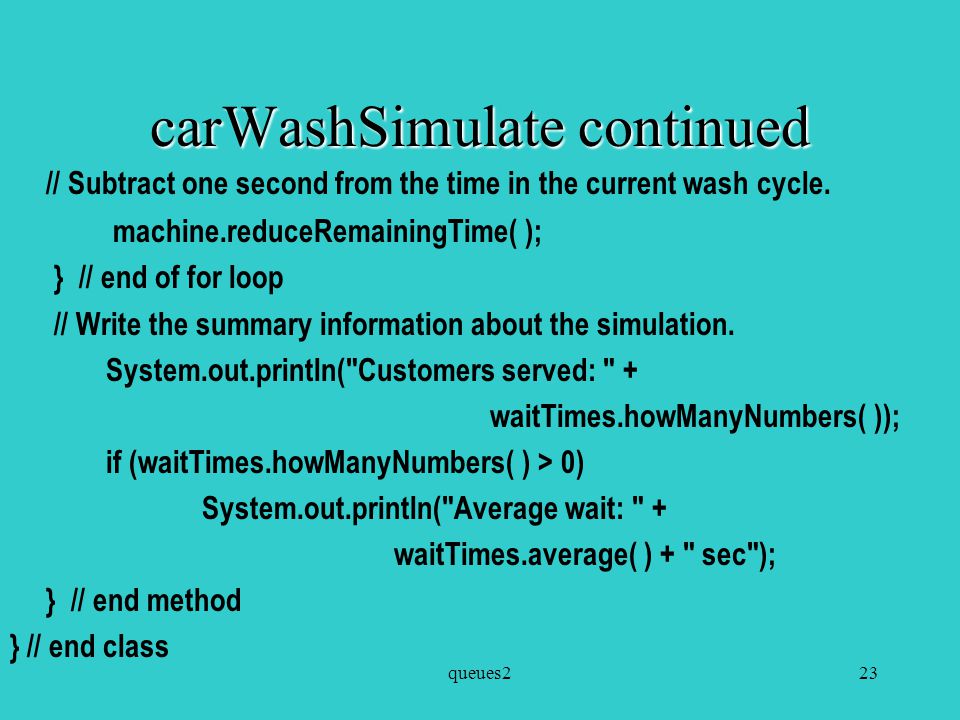 carWashSimulate continued

// Subtract one second from the time in the current wash cycle.
machine.reduceRemainingTime( );
} // end of for loop
// Write the summary information about the simulation.
System.out.println("Customers served: " +
waitTimes.howManyNumbers( ));
if (waitTimes.howManyNumbers( ) > 0)
System.out.println("Average wait: " +
waitTimes.average( ) + " sec");
} // end method
} // end class

queues2

23